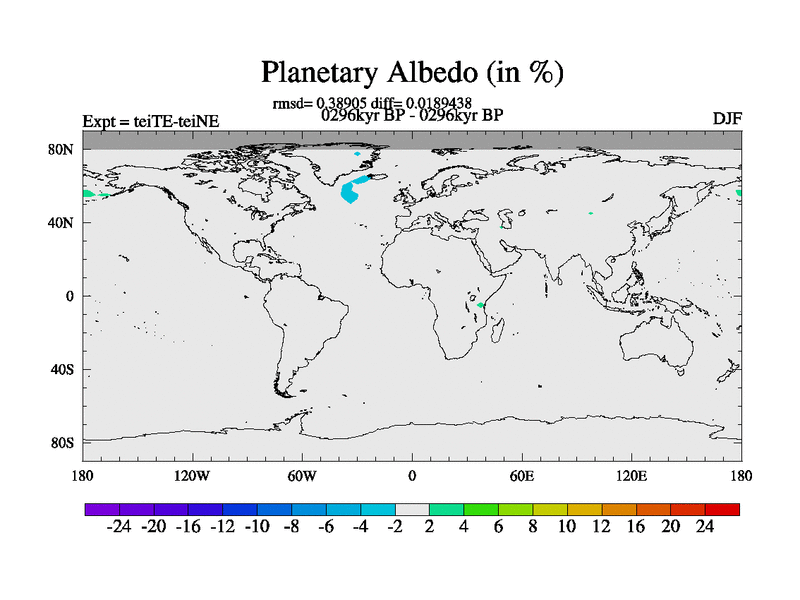 Planetary Albedo (in %)

rmsd= 0.38905 diff= 0.0189438

Expt = teiTE-teiNE

0296kyr BP - 0296kyr BP

DJF

80N
40N
0
40S
80S

180 120W 60W 0 60E 120E 180

-24 -20 -16 -12 -10 -8 -6 -4 -2 2 4 6 8 10 12 16 20 24